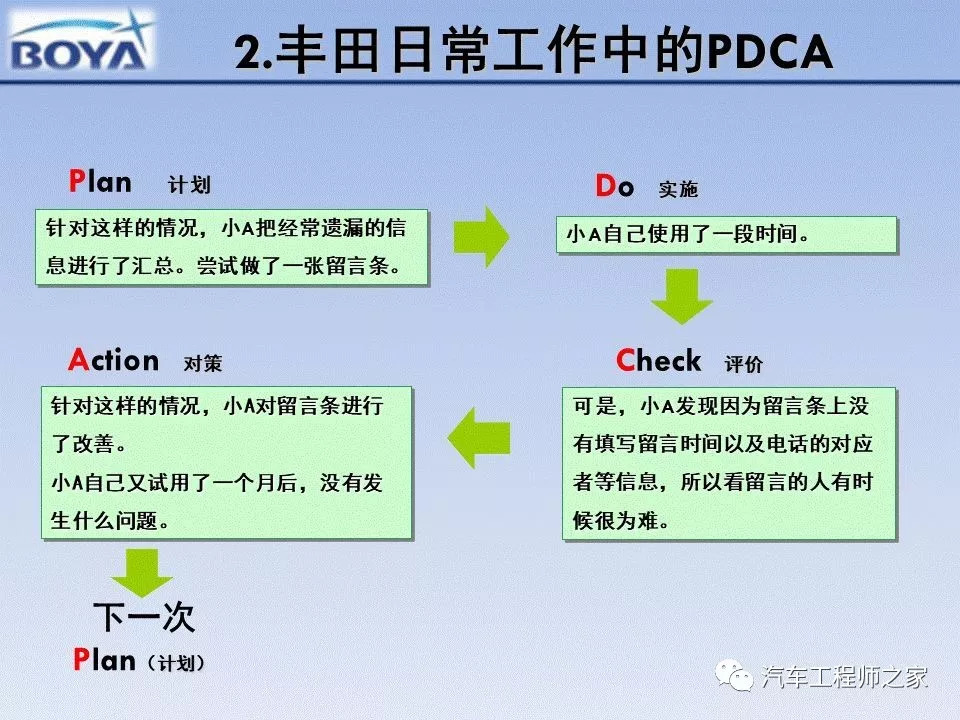 BOYA

2.丰田日常工作中的PDCA

Plan 计划

针对这样的情况，小A把经常遗漏的信息进行了汇总。尝试做了一张留言条。

Do 实施

小A自己使用了一段时间。

Check 评价

可是，小A发现因为留言条上没有填写留言时间以及电话的对应者等信息，所以看留言的人有时候很为难。

Action 对策

针对这样的情况，小A对留言条进行了改善。
小A自己又试用了一个月后，没有发生什么问题。

下一次
Plan（计划）

汽车工程师之家